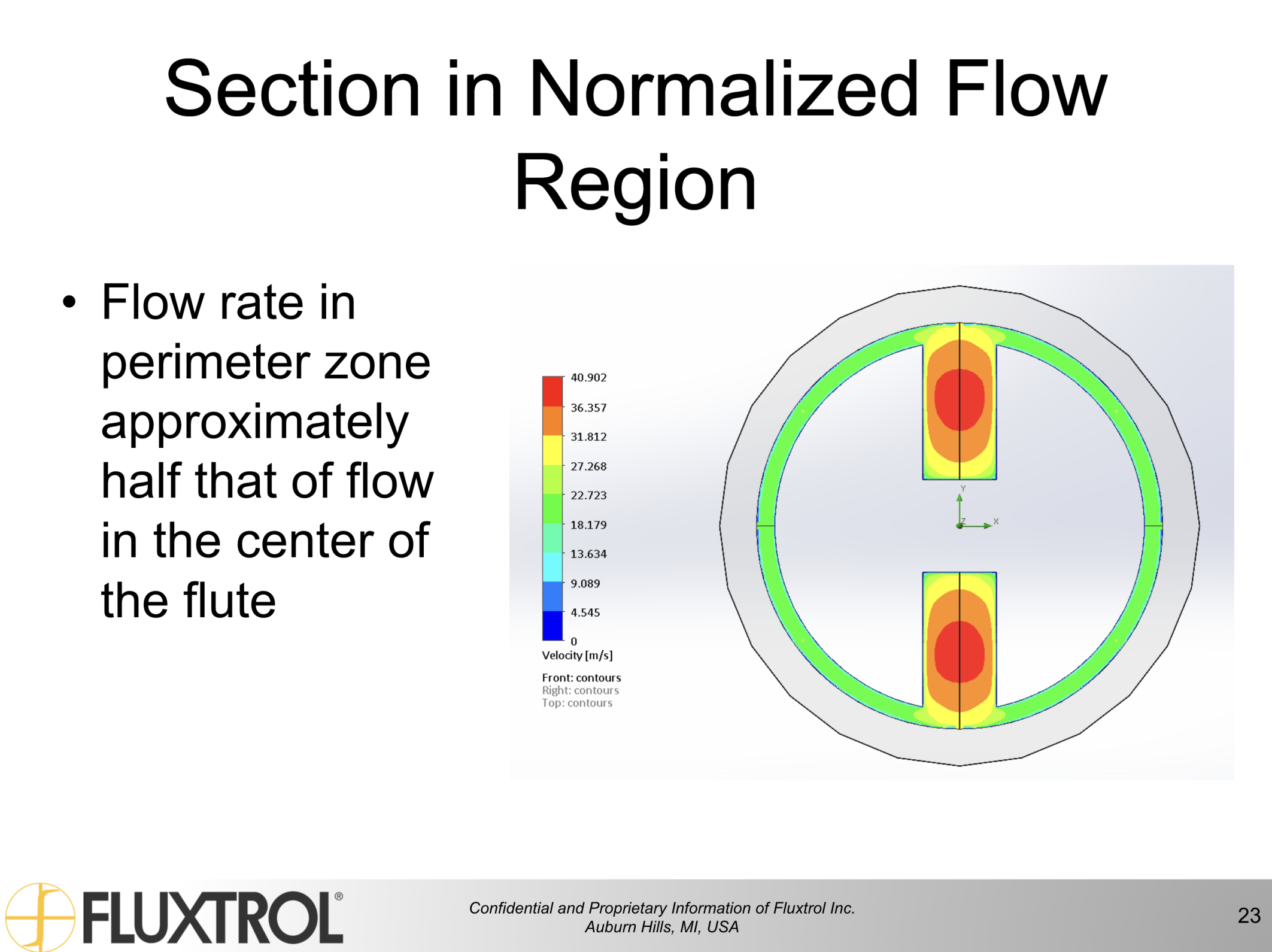 Section in Normalized Flow Region

• Flow rate in perimeter zone approximately half that of flow in the center of the flute

40.902
36.357
31.812
27.268
22.723
18.179
13.634
9.089
4.545
0
Velocity [m/s]

Front: contours
Right: contours
Top: contours

Y
Z
X

FLUXTROL®

Confidential and Proprietary Information of Fluxtrol Inc.
Auburn Hills, MI, USA

23